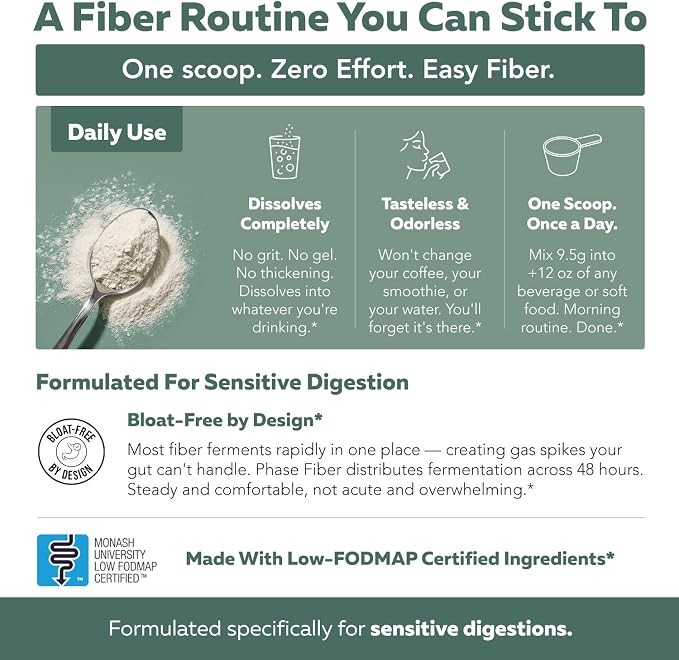 A Fiber Routine You Can Stick To

One scoop. Zero Effort. Easy Fiber.

Daily Use

Dissolves Completely

No grit. No gel. No thickening. Dissolves into whatever you're drinking.*

Tasteless & Odorless

Won't change your coffee, your smoothie, or your water. You'll forget it's there.*

One Scoop. Once a Day.

Mix 9.5g into +12 oz of any beverage or soft food. Morning routine. Done.*

Formulated For Sensitive Digestion

BLOAT-FREE BY DESIGN

Bloat-Free by Design*

Most fiber ferments rapidly in one place — creating gas spikes your gut can't handle. Phase Fiber distributes fermentation across 48 hours. Steady and comfortable, not acute and overwhelming.*

MONASH UNIVERSITY LOW FODMAP CERTIFIED™

Made With Low-FODMAP Certified Ingredients*

Formulated specifically for sensitive digestions.